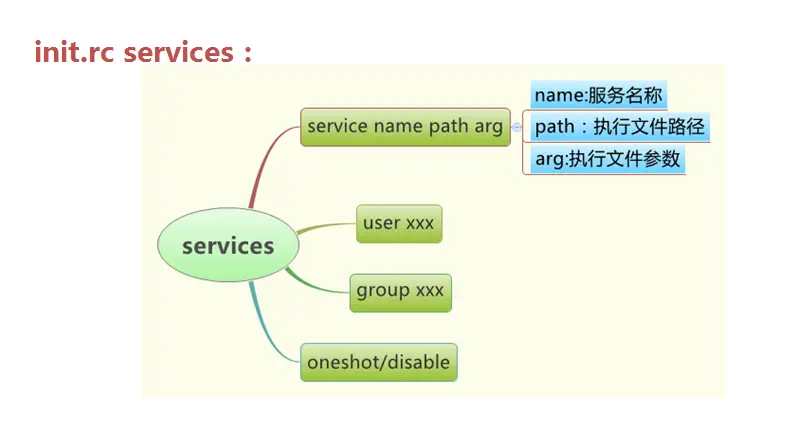 init.rc services：

services

service name path arg

name:服务名称

path：执行文件路径

arg:执行文件参数

user xxx

group xxx

oneshot/disable